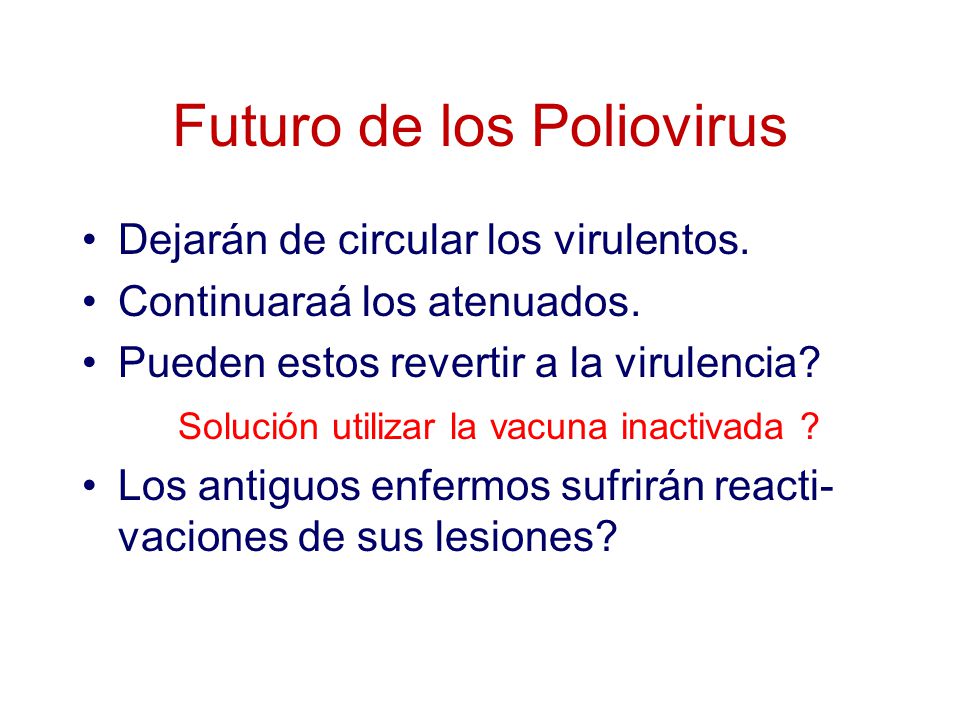 Futuro de los Poliovirus

• Dejarán de circular los virulentos.
• Continuaraá los atenuados.
• Pueden estos revertir a la virulencia?

Solución utilizar la vacuna inactivada ?

• Los antiguos enfermos sufrirán reactivaciones de sus lesiones?